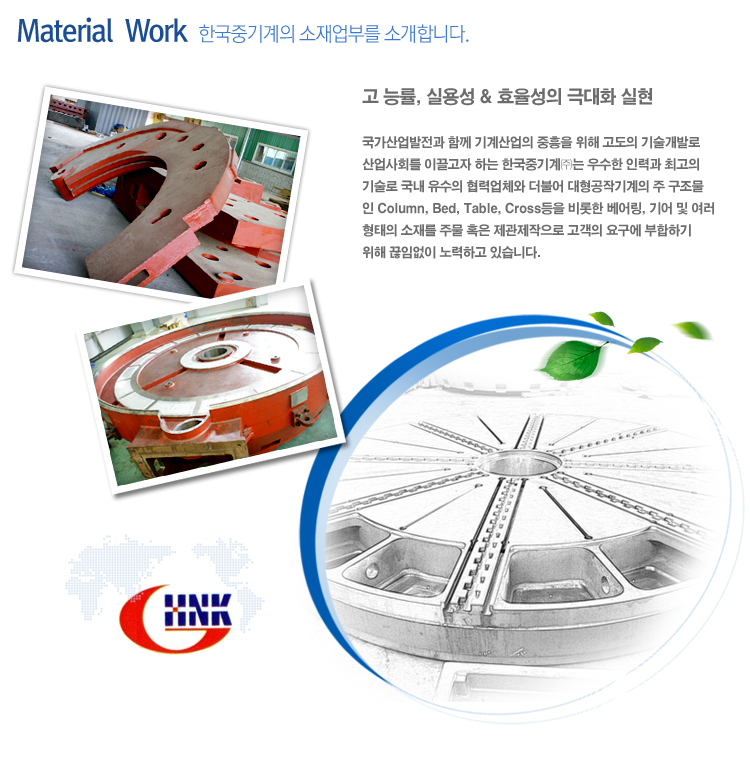 Material Work 한국중기계의 소재업부를 소개합니다.

고 능률, 실용성 & 효율성의 극대화 실현

국가산업발전과 함께 기계산업의 중흥을 위해 고도의 기술개발로 산업사회를 이끌고자 하는 한국중기계㈜는 우수한 인력과 최고의 기술로 국내 유수의 협력업체와 더불어 대형공작기계의 주 구조물인 Column, Bed, Table, Cross등을 비롯한 베어링, 기어 및 여러 형태의 소재를 주물 혹은 제관제작으로 고객의 요구에 부합하기 위해 끊임없이 노력하고 있습니다.

HNK